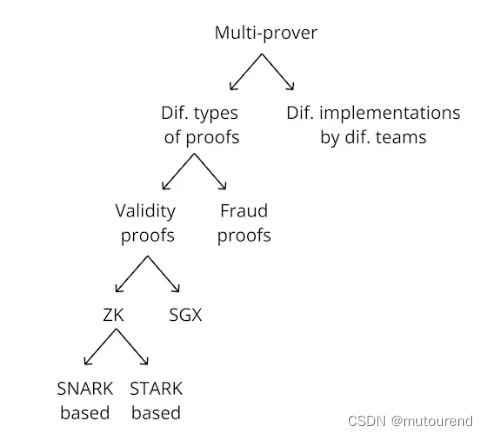 Multi-prover

Dif. types of proofs

Dif. implementations by dif. teams

Validity proofs

Fraud proofs

ZK

SGX

SNARK based

STARK based

CSDN @mutourend